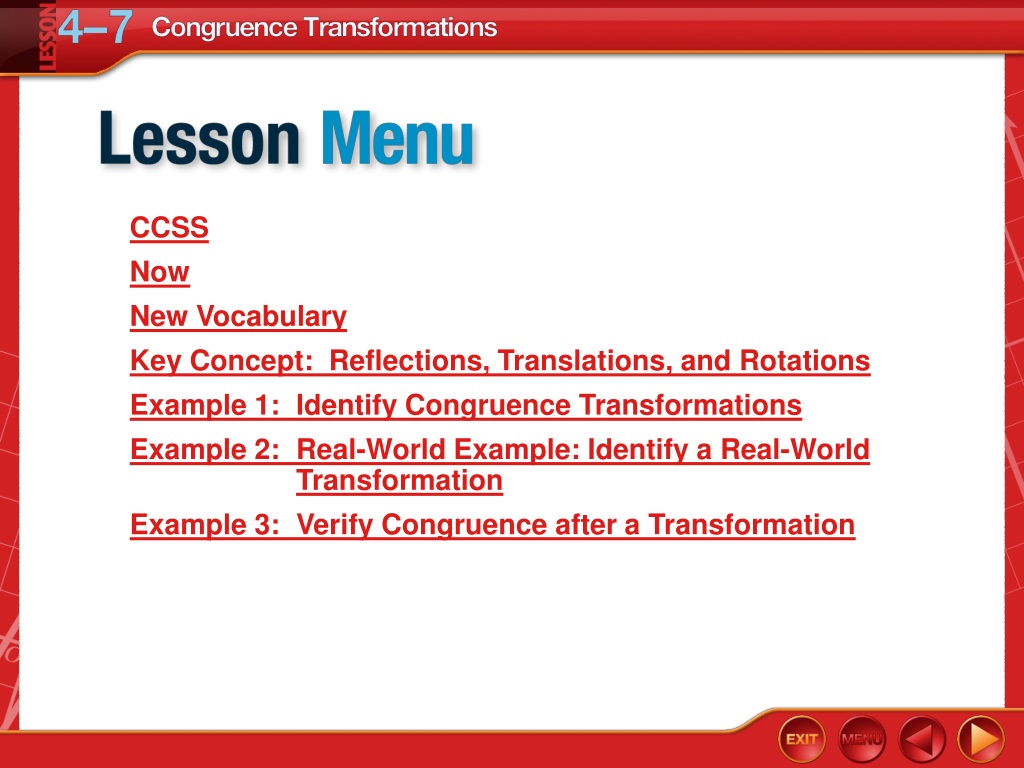 LESSON 4–7 Congruence Transformations

Lesson Menu

CCSS

Now

New Vocabulary

Key Concept: Reflections, Translations, and Rotations

Example 1: Identify Congruence Transformations

Example 2: Real-World Example: Identify a Real-World Transformation

Example 3: Verify Congruence after a Transformation

EXIT MENU